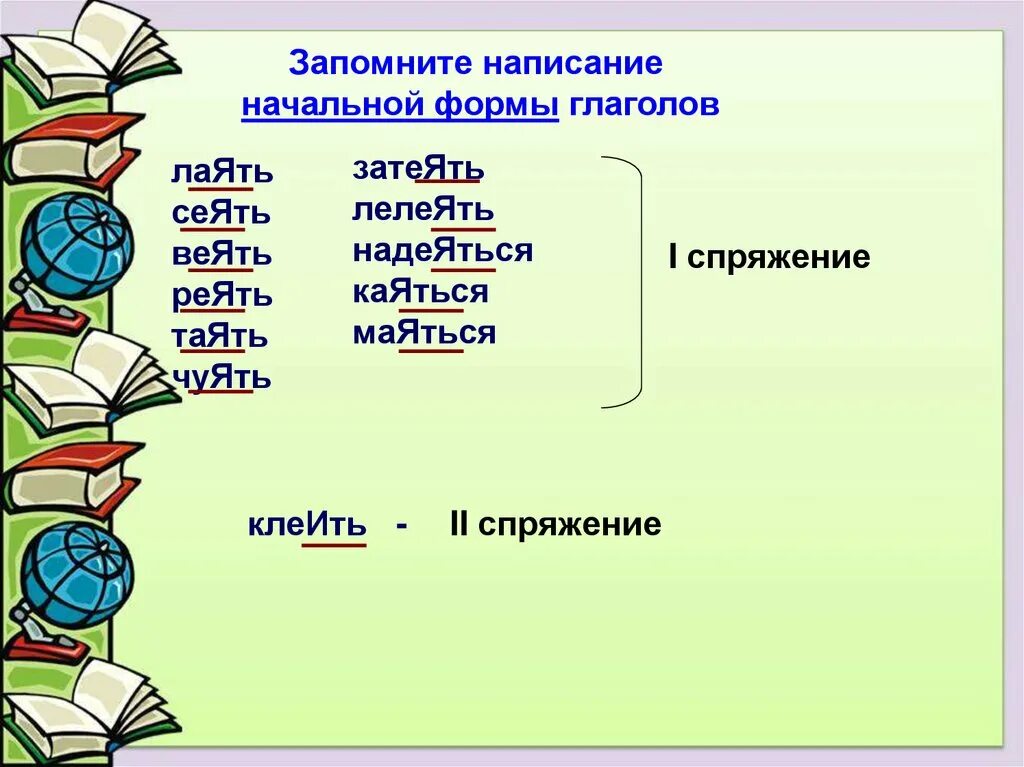 Запомните написание начальной формы глаголов

лаЯть
сеЯть
веЯть
реЯть
таЯть
чуЯть

затеЯть
лелеЯть
надеЯться
каЯться
маЯться

I спряжение

клеИть - II спряжение